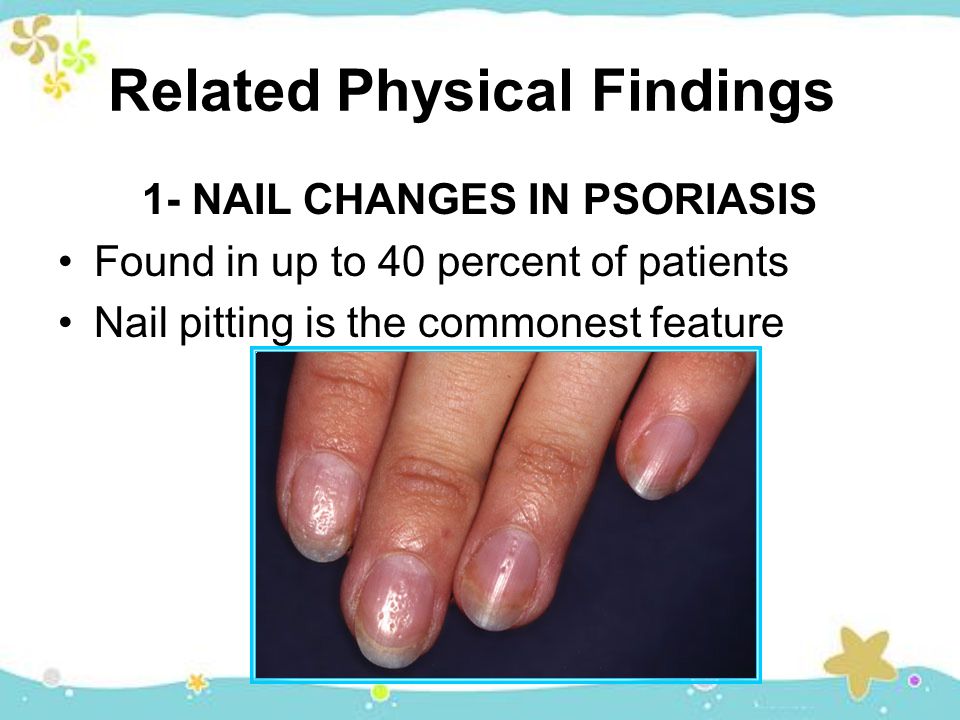 Related Physical Findings

1- NAIL CHANGES IN PSORIASIS

• Found in up to 40 percent of patients
• Nail pitting is the commonest feature